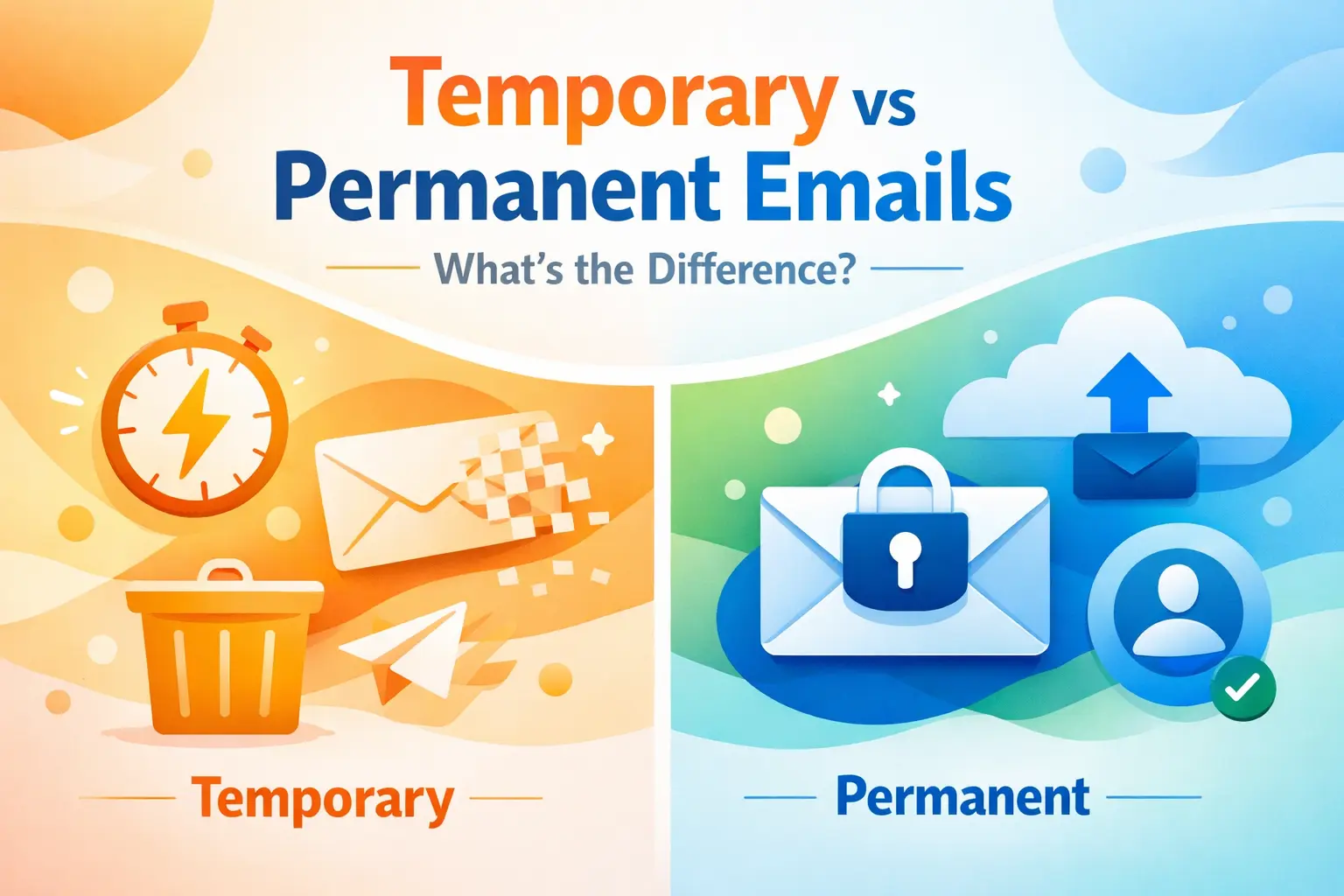 Temporary vs
Permanent Emails

What's the Difference?

Temporary

Permanent